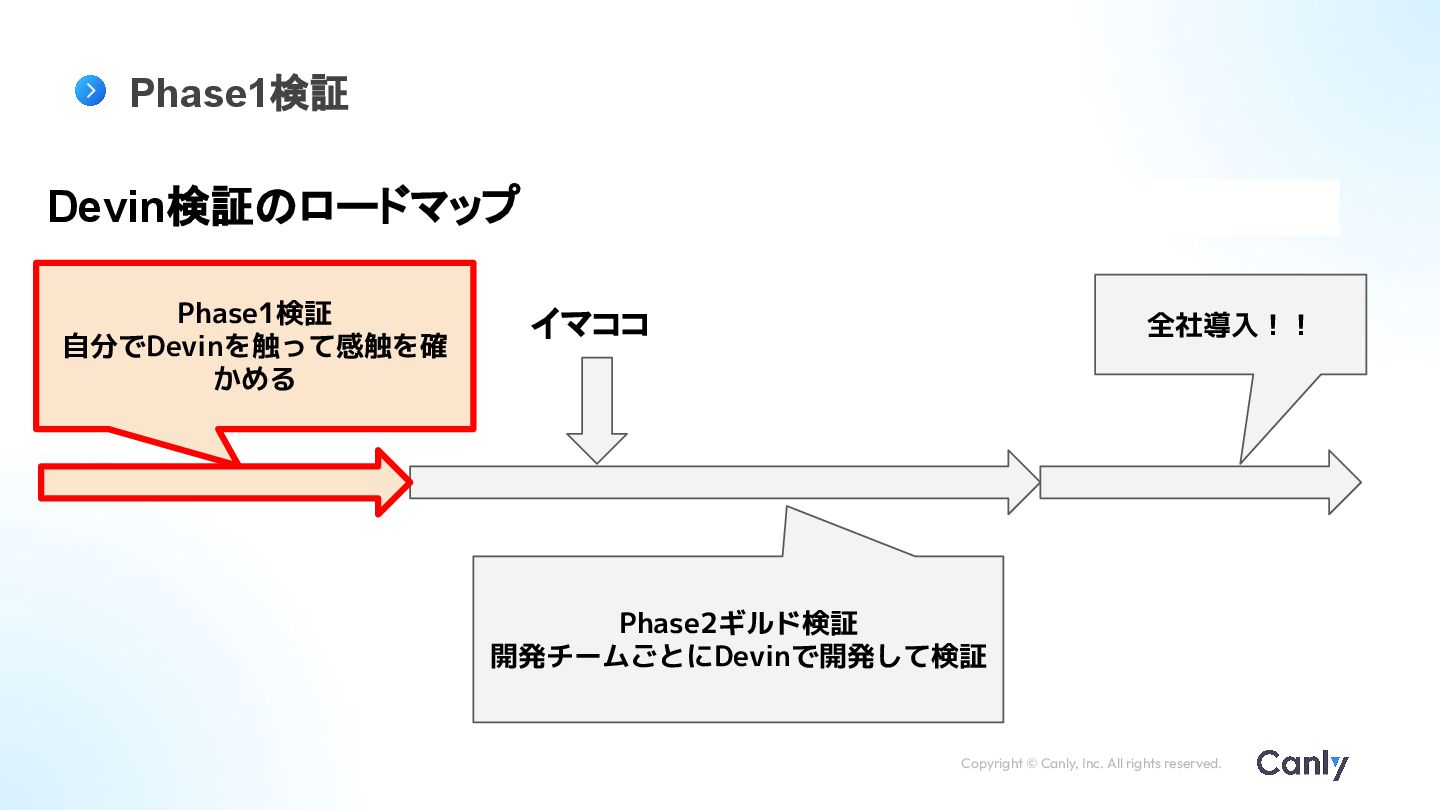 Phase1検証

Devin検証のロードマップ

Phase1検証
自分でDevinを触って感触を確かめる

イマココ

全社導入！！

Phase2ギルド検証
開発チームごとにDevinで開発して検証

Copyright © Canly, Inc. All rights reserved.

Canly